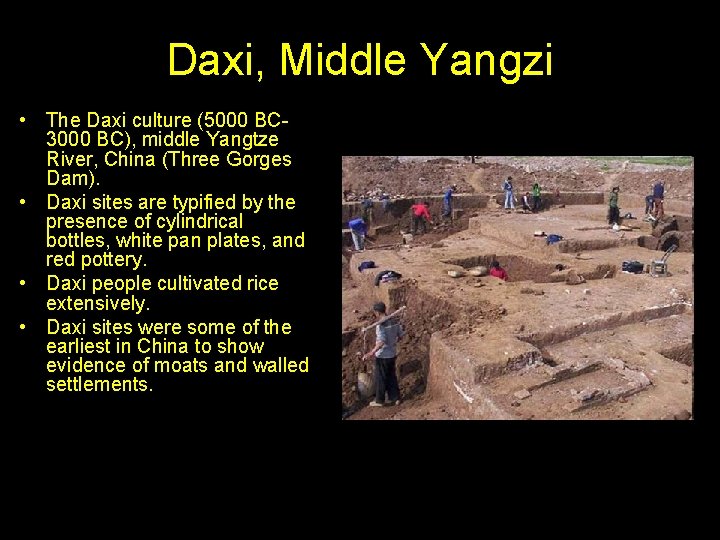 Daxi, Middle Yangzi

• The Daxi culture (5000 BC-3000 BC), middle Yangtze River, China (Three Gorges Dam).
• Daxi sites are typified by the presence of cylindrical bottles, white pan plates, and red pottery.
• Daxi people cultivated rice extensively.
• Daxi sites were some of the earliest in China to show evidence of moats and walled settlements.